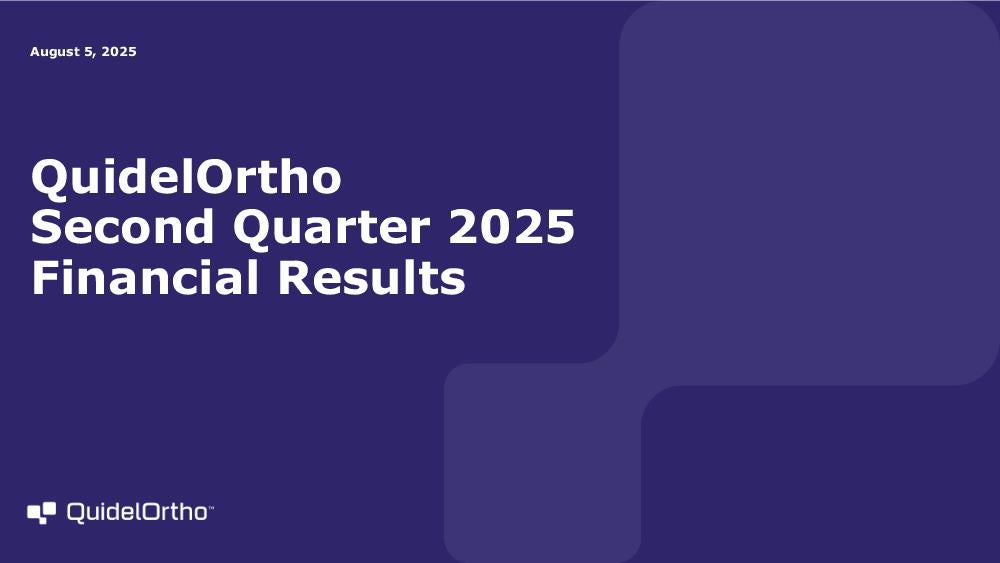 August 5, 2025

QuidelOrtho
Second Quarter 2025
Financial Results

QuidelOrtho™